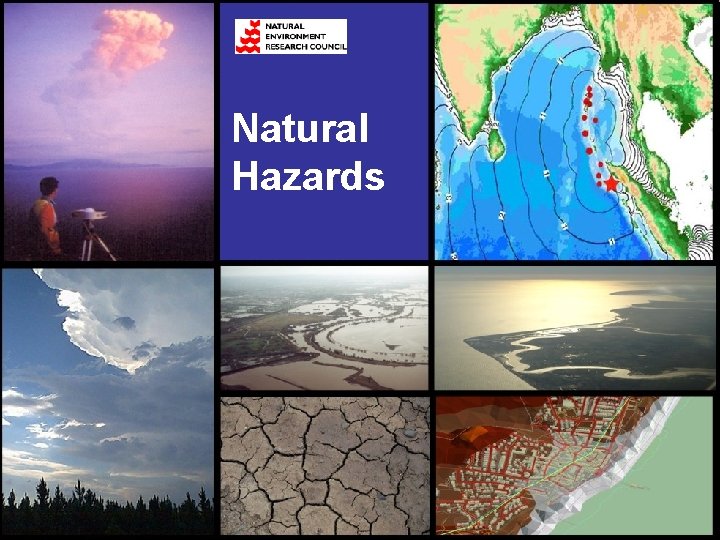 NATURAL ENVIRONMENT RESEARCH COUNCIL

Natural Hazards